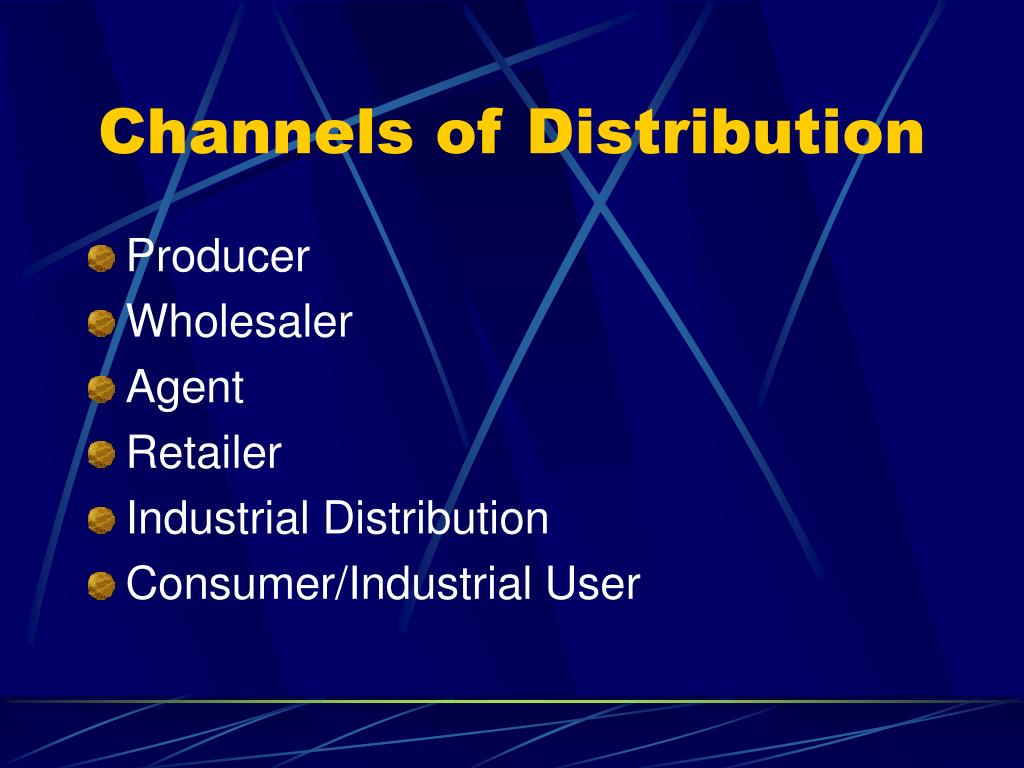 Channels of Distribution

Producer
Wholesaler
Agent
Retailer
Industrial Distribution
Consumer/Industrial User